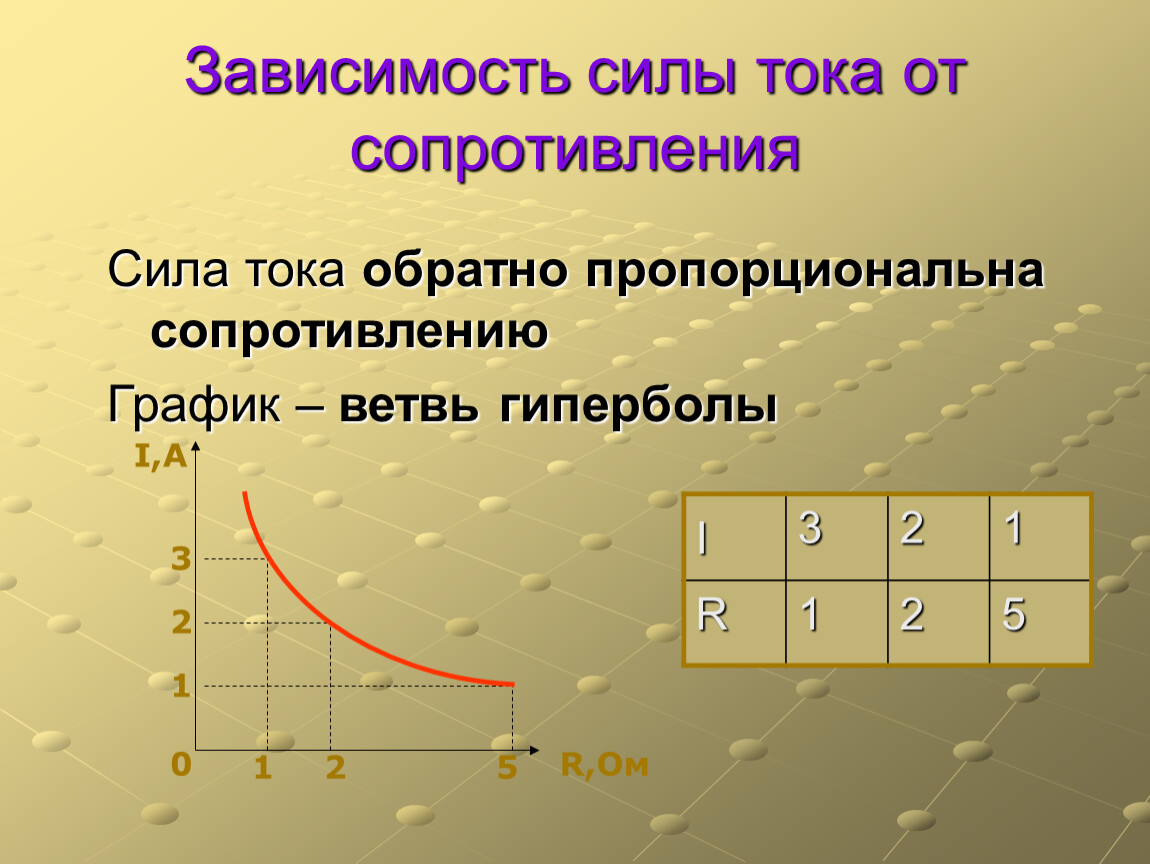 Зависимость силы тока от сопротивления

Сила тока обратно пропорциональна сопротивлению

График – ветвь гиперболы

I,A

3

2

1

0

1

2

5

R,Ом

| I | 3 | 2 | 1 |
|---|---|---|---|
| R | 1 | 2 | 5 |